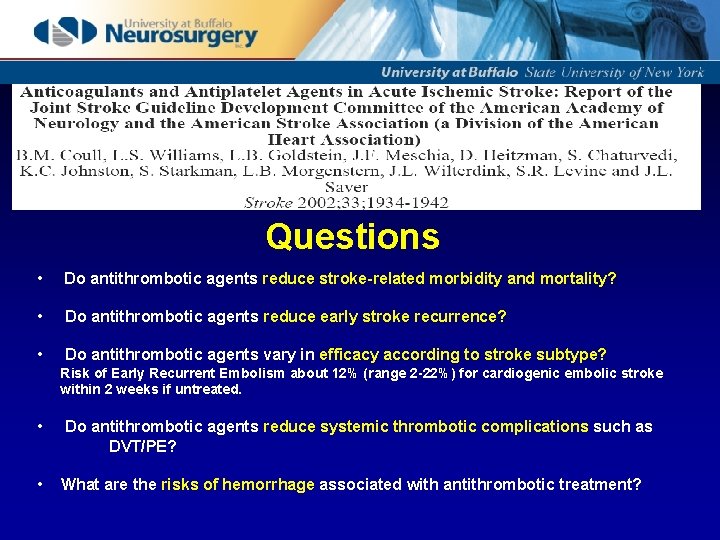 University at Buffalo
Neurosurgery
INC.

University at Buffalo State University of New York

Anticoagulants and Antiplatelet Agents in Acute Ischemic Stroke: Report of the Joint Stroke Guideline Development Committee of the American Academy of Neurology and the American Stroke Association (a Division of the American Heart Association)
B.M. Coull, L.S. Williams, L.B. Goldstein, J.F. Meschia, D. Heitzman, S. Chaturvedi, K.C. Johnston, S. Starkman, L.B. Morgenstern, J.L. Wilterdink, S.R. Levine and J.L. Saver
Stroke 2002;33;1934-1942

Questions

• Do antithrombotic agents reduce stroke-related morbidity and mortality?

• Do antithrombotic agents reduce early stroke recurrence?

• Do antithrombotic agents vary in efficacy according to stroke subtype?
Risk of Early Recurrent Embolism about 12% (range 2-22%) for cardiogenic embolic stroke within 2 weeks if untreated.

• Do antithrombotic agents reduce systemic thrombotic complications such as DVT/PE?

• What are the risks of hemorrhage associated with antithrombotic treatment?